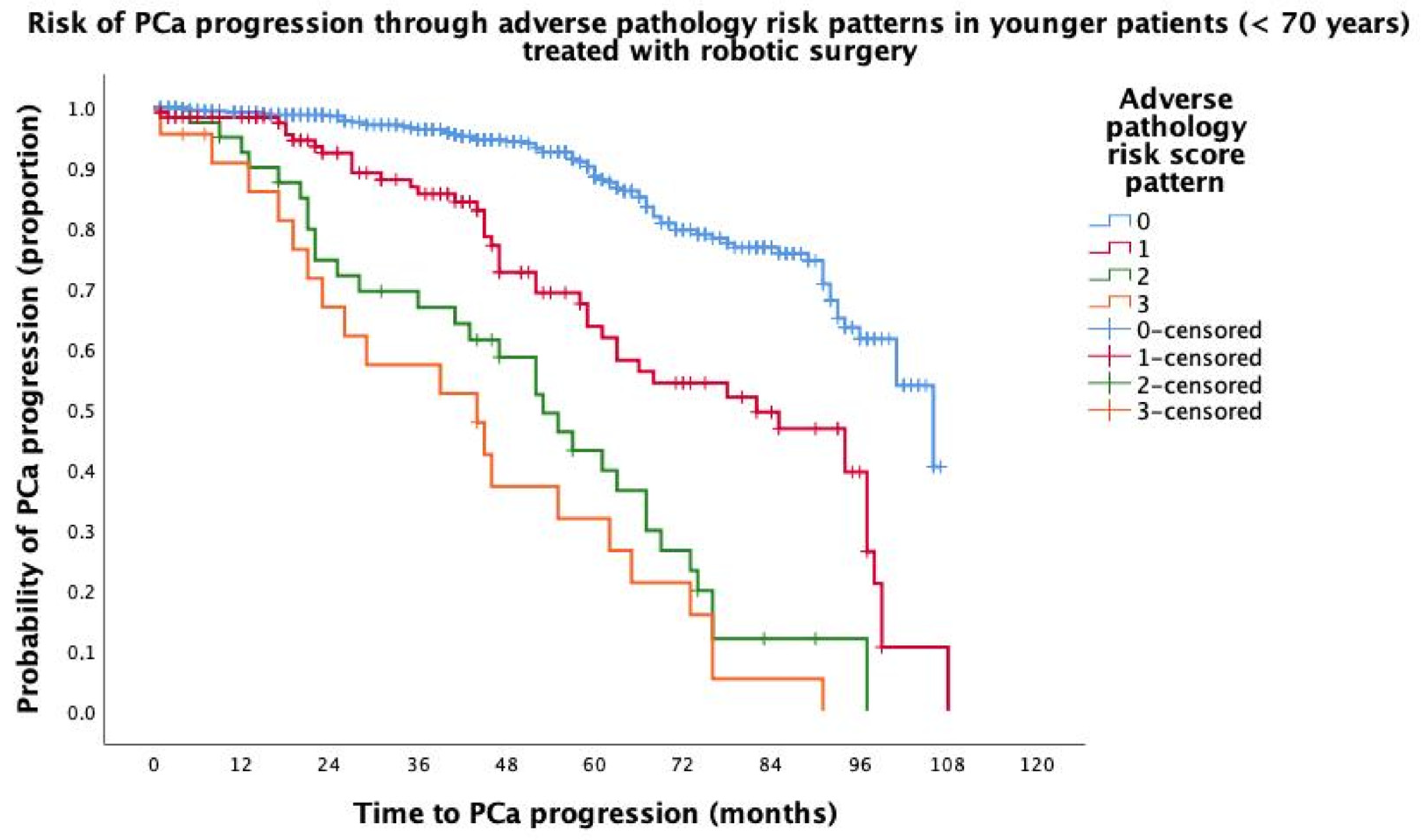 Risk of PCa progression through adverse pathology risk patterns in younger patients (< 70 years) treated with robotic surgery

Probability of PCa progression (proportion)

1.0
0.9
0.8
0.7
0.6
0.5
0.4
0.3
0.2
0.1
0.0

0 12 24 36 48 60 72 84 96 108 120

Time to PCa progression (months)

Adverse pathology risk score pattern

0
1
2
3
0-censored
1-censored
2-censored
3-censored